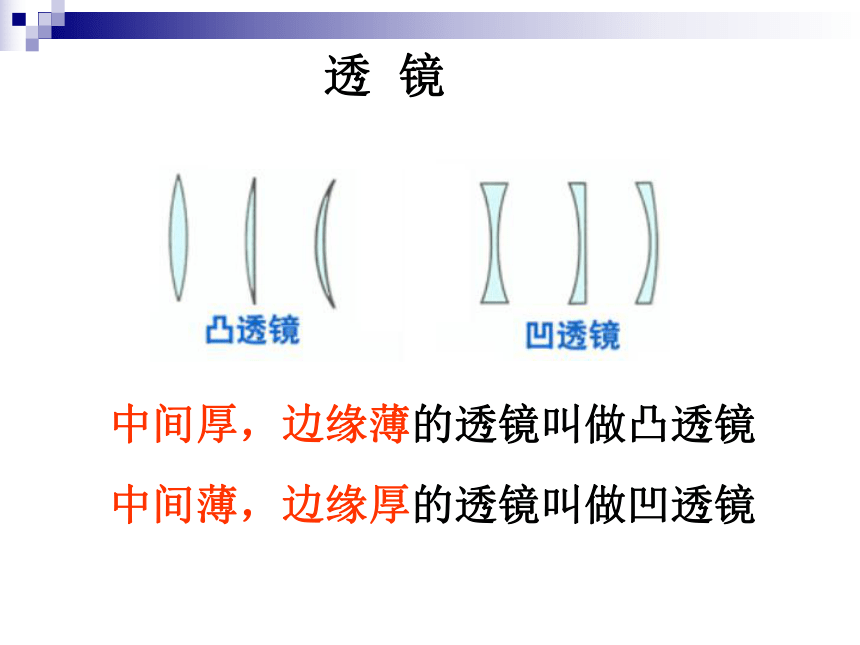 透 镜

凸透镜

凹透镜

中间厚，边缘薄的透镜叫做凸透镜

中间薄，边缘厚的透镜叫做凹透镜